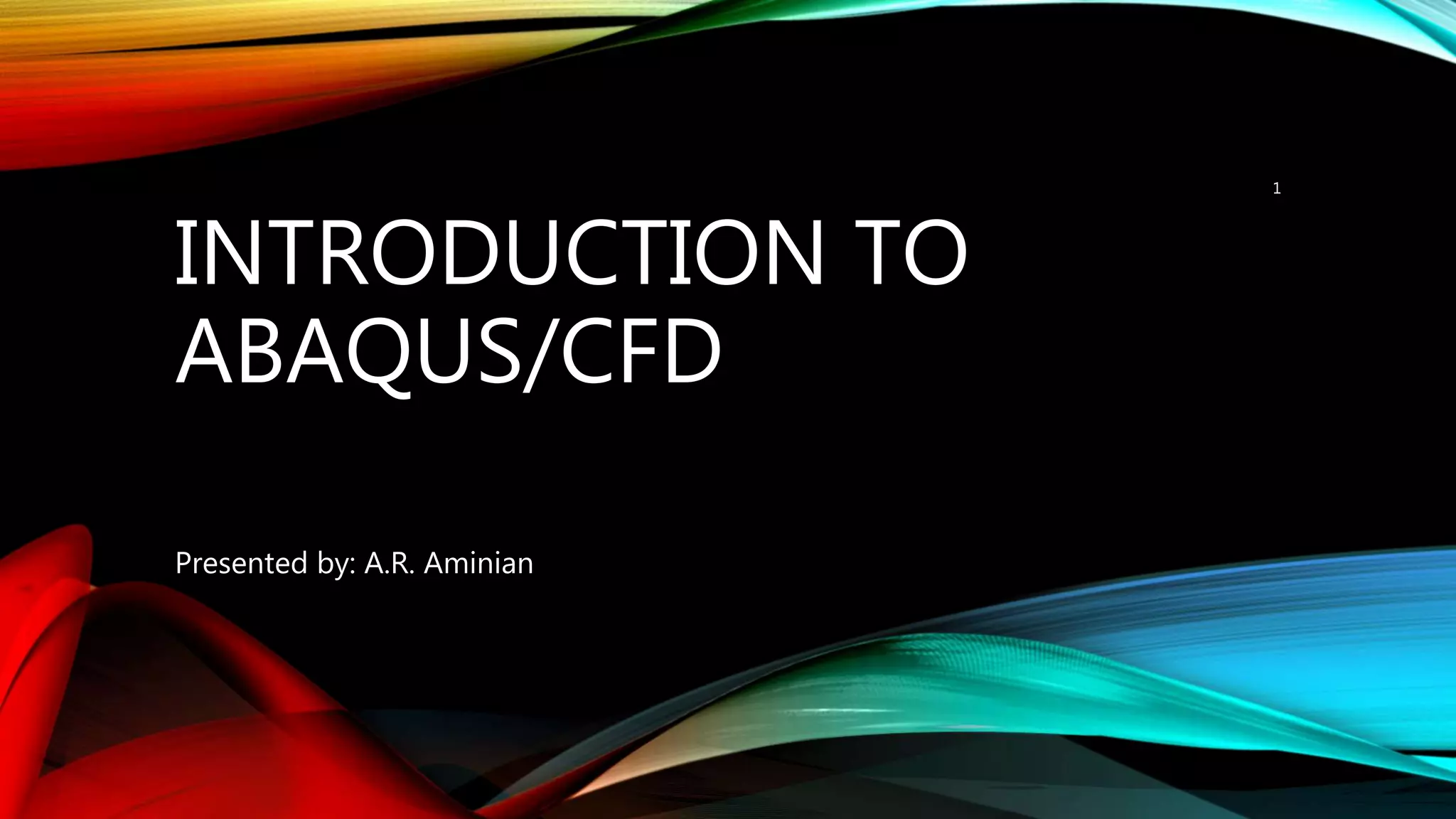 1

INTRODUCTION TO ABAQUS/CFD

Presented by: A.R. Aminian